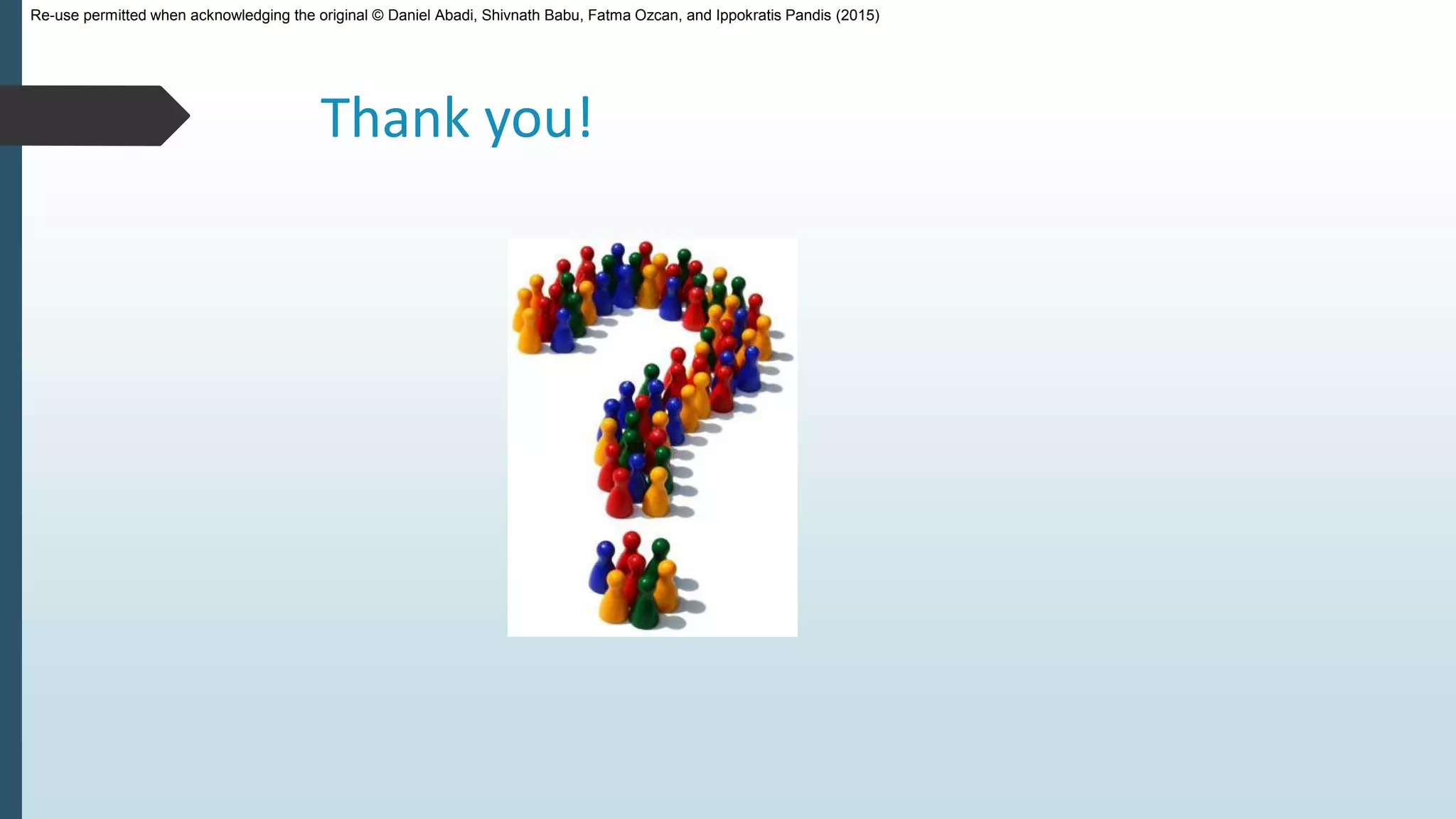 Re-use permitted when acknowledging the original © Daniel Abadi, Shivnath Babu, Fatma Ozcan, and Ippokratis Pandis (2015)

Thank you!